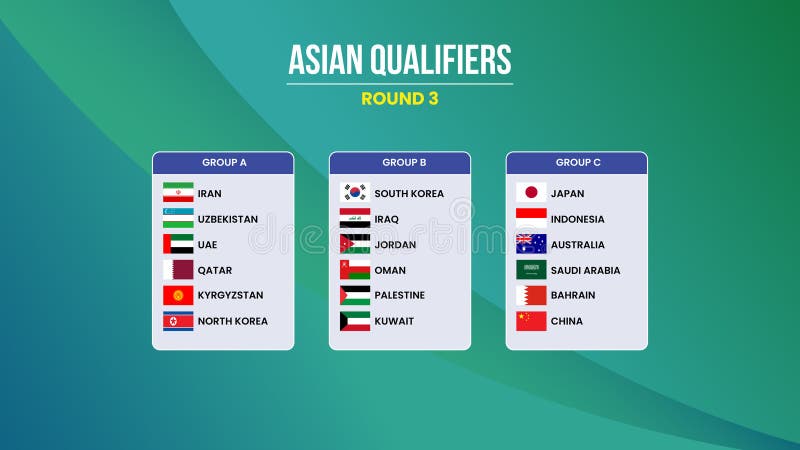 ASIAN QUALIFIERS

ROUND 3

GROUP A
IRAN
UZBEKISTAN
UAE
QATAR
KYRGYZSTAN
NORTH KOREA

GROUP B
SOUTH KOREA
IRAQ
JORDAN
OMAN
PALESTINE
KUWAIT

GROUP C
JAPAN
INDONESIA
AUSTRALIA
SAUDI ARABIA
BAHRAIN
CHINA

dreamstime